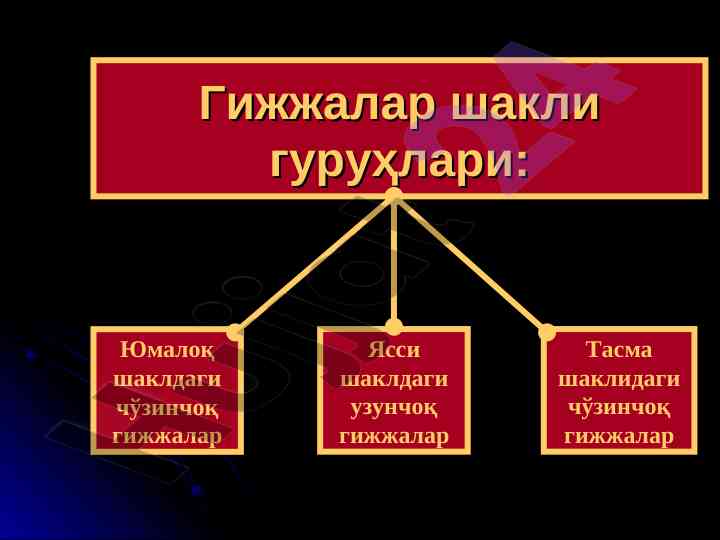 Гижжалар шакли гуруҳлари:

Юмалоқ шаклдаги чўзинчоқ гижжалар

Ясси шаклдаги узунчоқ гижжалар

Тасма шаклидаги чўзинчоқ гижжалар